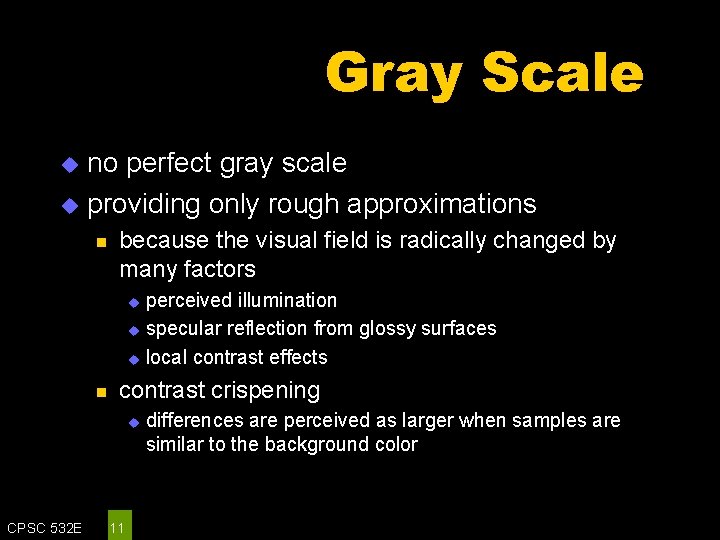 Gray Scale

no perfect gray scale

providing only rough approximations

because the visual field is radically changed by many factors

perceived illumination

specular reflection from glossy surfaces

local contrast effects

contrast crispening

differences are perceived as larger when samples are similar to the background color

CPSC 532E

11